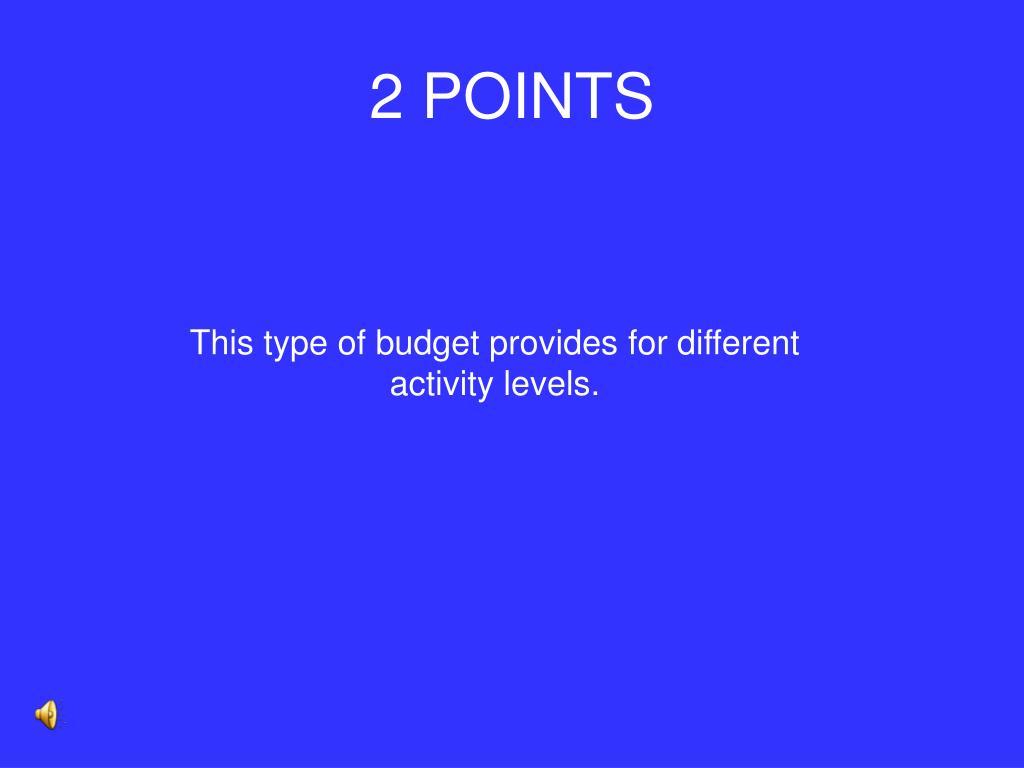 2 POINTS

This type of budget provides for different activity levels.